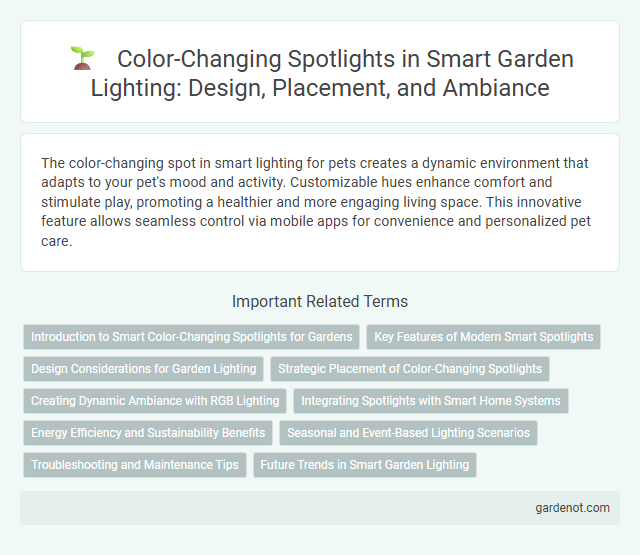 Color-Changing Spotlights in Smart Garden Lighting: Design, Placement, and Ambiance

The color-changing spot in smart lighting for pets creates a dynamic environment that adapts to your pet's mood and activity. Customizable hues enhance comfort and stimulate play, promoting a healthier and more engaging living space. This innovative feature allows seamless control via mobile apps for convenience and personalized pet care.

Important Related Terms

Introduction to Smart Color-Changing Spotlights for Gardens

Key Features of Modern Smart Spotlights

Design Considerations for Garden Lighting

Strategic Placement of Color-Changing Spotlights

Creating Dynamic Ambiance with RGB Lighting

Integrating Spotlights with Smart Home Systems

Energy Efficiency and Sustainability Benefits

Seasonal and Event-Based Lighting Scenarios

Troubleshooting and Maintenance Tips

Future Trends in Smart Garden Lighting

gardenot.com